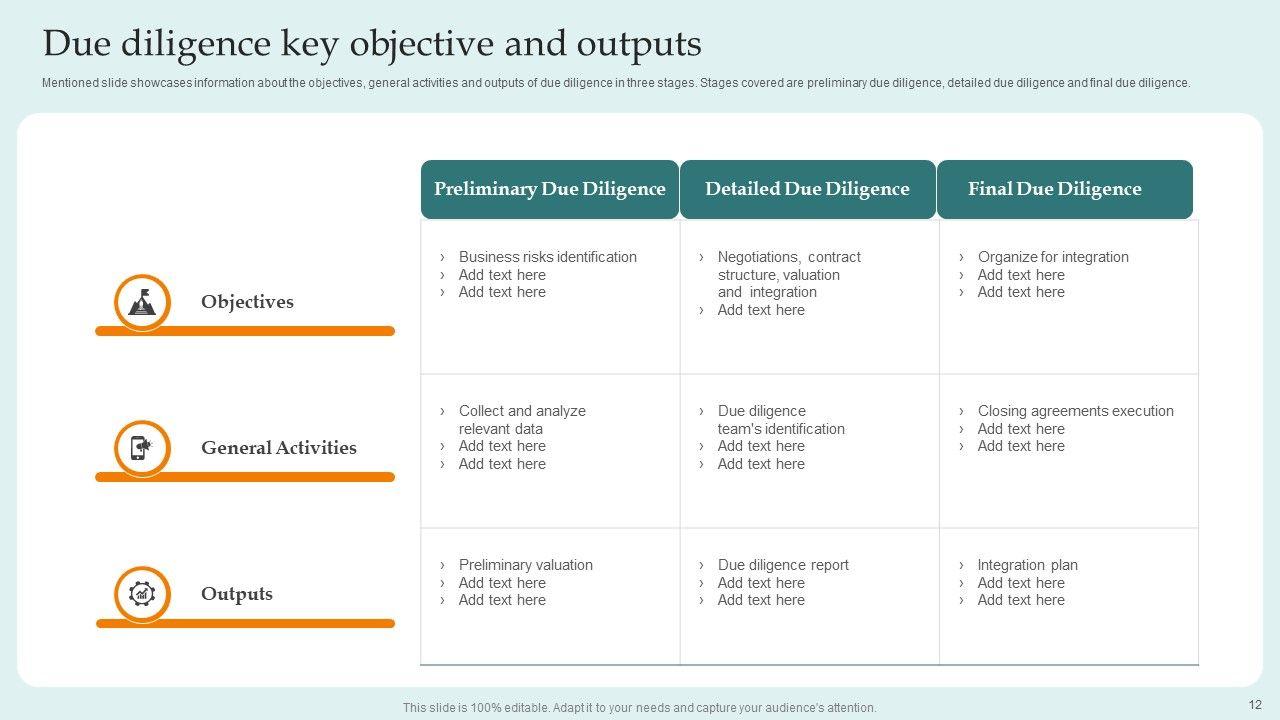 Due diligence key objective and outputs

Mentioned slide showcases information about the objectives, general activities and outputs of due diligence in three stages. Stages covered are preliminary due diligence, detailed due diligence and final due diligence.

| | Preliminary Due Diligence | Detailed Due Diligence | Final Due Diligence |
|---|---|---|---|
| Objectives | › Business risks identification › Add text here › Add text here | › Negotiations, contract structure, valuation and integration › Add text here | › Organize for integration › Add text here › Add text here |
| General Activities | › Collect and analyze relevant data › Add text here › Add text here | › Due diligence team's identification › Add text here › Add text here | › Closing agreements execution › Add text here › Add text here |
| Outputs | › Preliminary valuation › Add text here › Add text here | › Due diligence report › Add text here › Add text here | › Integration plan › Add text here › Add text here |

This slide is 100% editable. Adapt it to your needs and capture your audience's attention.

12